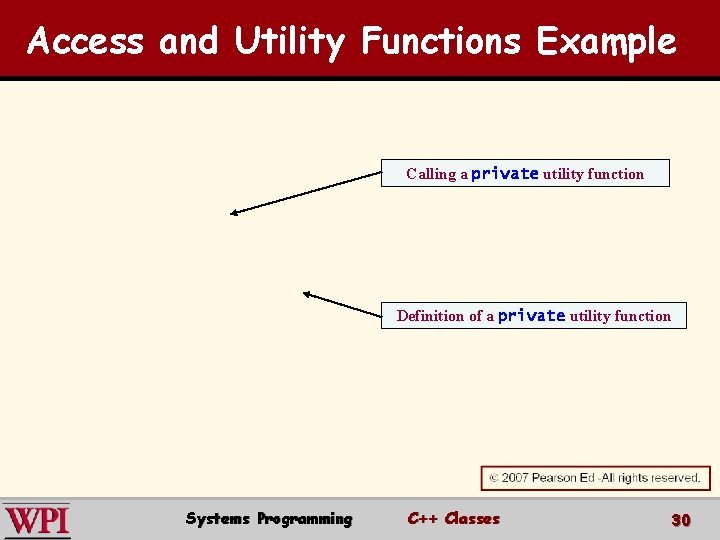 Access and Utility Functions Example

Calling a private utility function

Definition of a private utility function

© 2007 Pearson Ed -All rights reserved.

WPI

Systems Programming C++ Classes 30